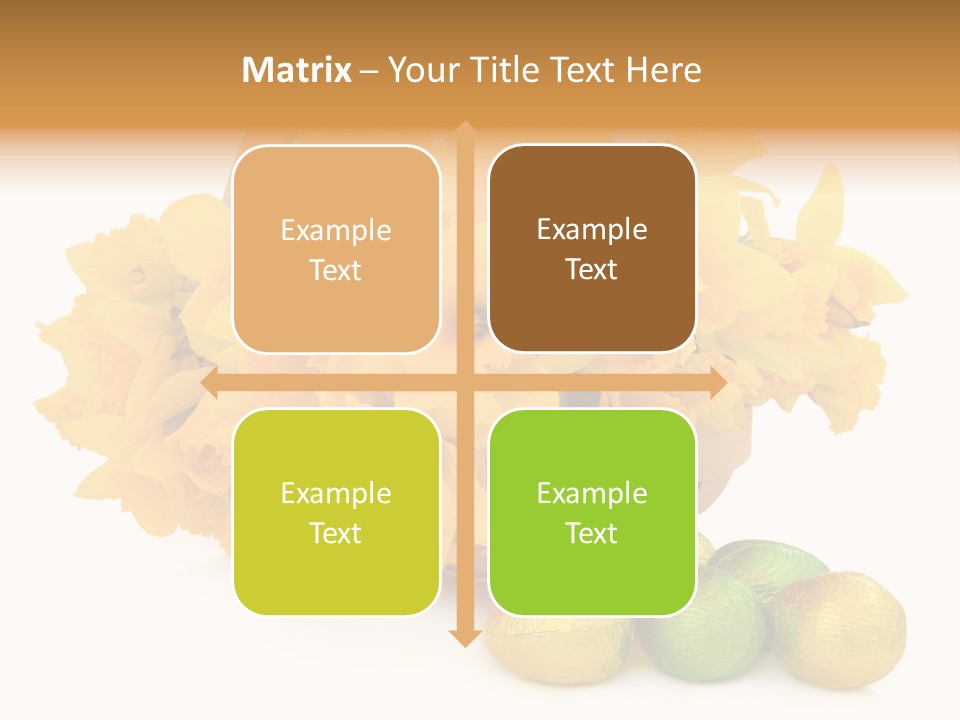 Matrix – Your Title Text Here

Example Text

Example Text

Example Text

Example Text